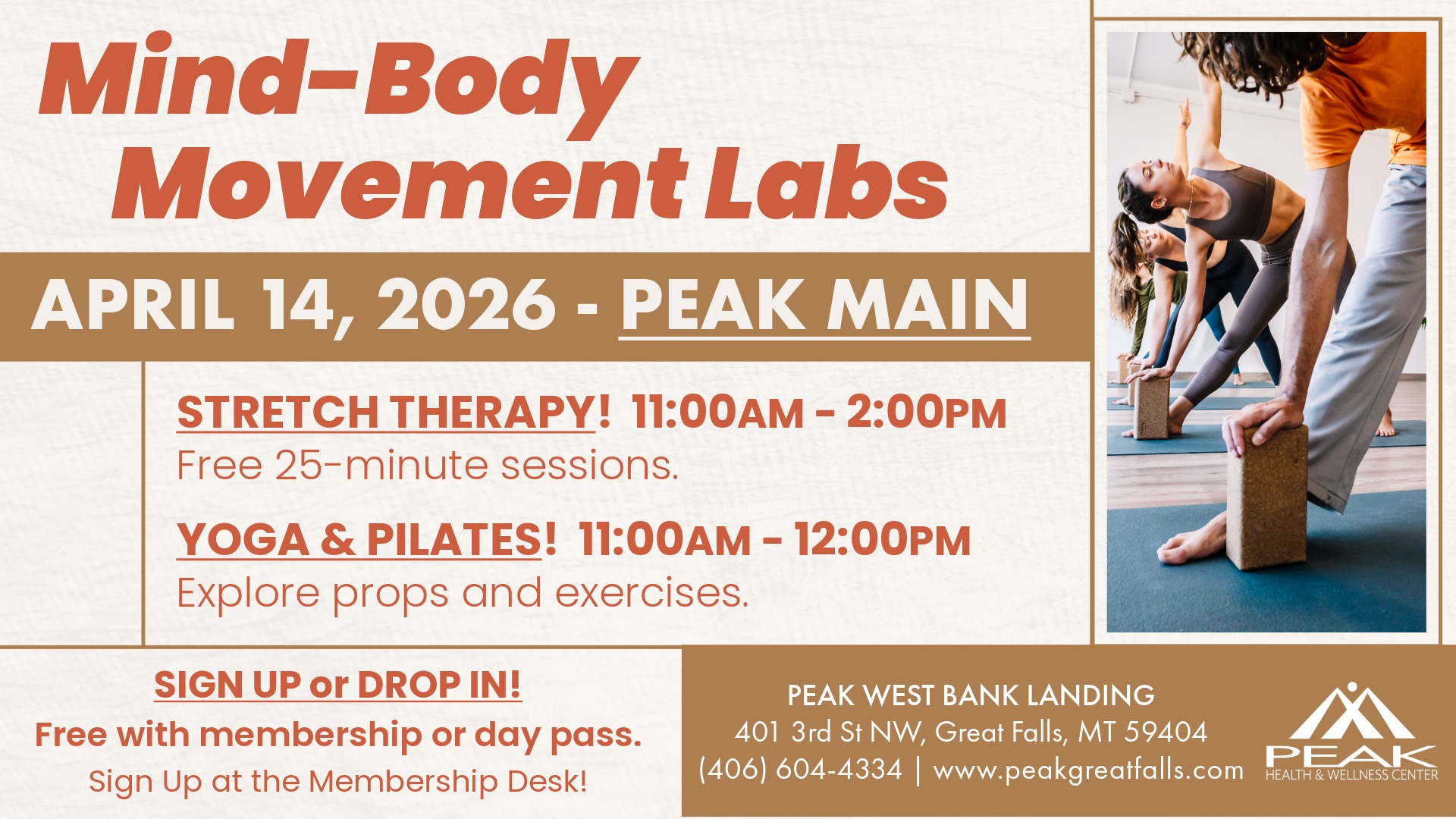 Mind-Body Movement Labs

APRIL 14, 2026 - PEAK MAIN

STRETCH THERAPY! 11:00AM - 2:00PM
Free 25-minute sessions.

YOGA & PILATES! 11:00AM - 12:00PM
Explore props and exercises.

SIGN UP or DROP IN!
Free with membership or day pass.
Sign Up at the Membership Desk!

PEAK WEST BANK LANDING
401 3rd St NW, Great Falls, MT 59404
(406) 604-4334 | www.peakgreatfalls.com

PEAK
HEALTH & WELLNESS CENTER